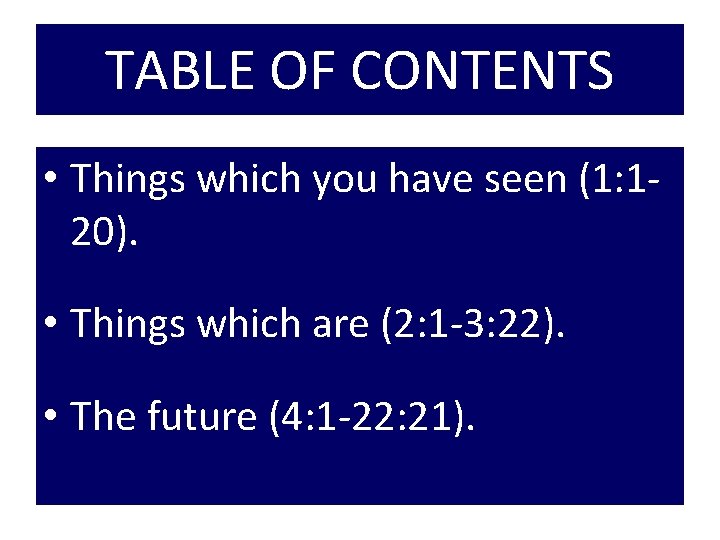 TABLE OF CONTENTS

• Things which you have seen (1:1-20).

• Things which are (2:1-3:22).

• The future (4:1-22:21).